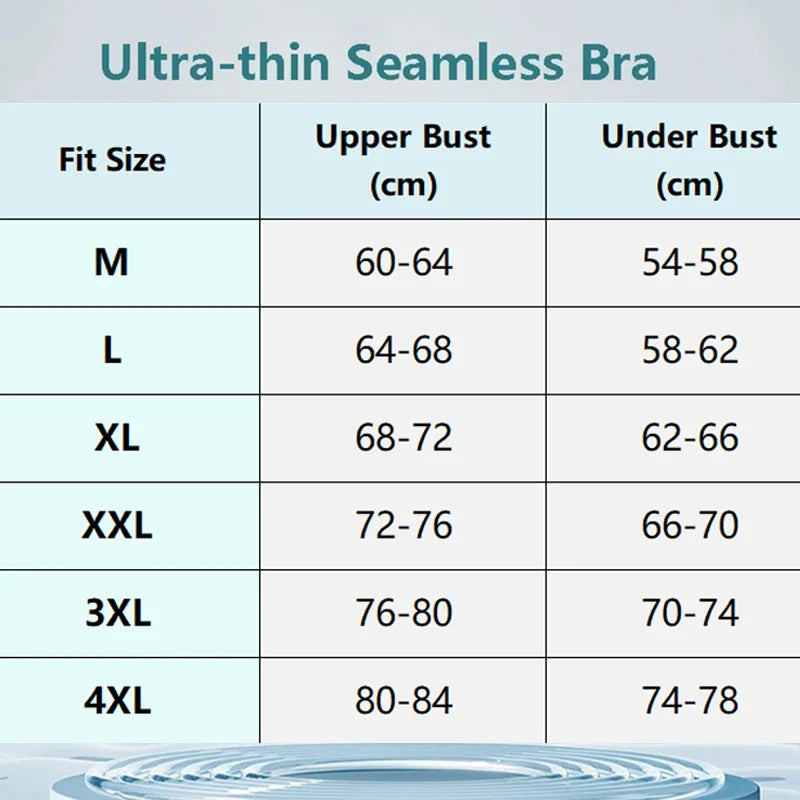 Ultra-thin Seamless Bra

| Fit Size | Upper Bust (cm) | Under Bust (cm) |
|---|---|---|
| M | 60-64 | 54-58 |
| L | 64-68 | 58-62 |
| XL | 68-72 | 62-66 |
| XXL | 72-76 | 66-70 |
| 3XL | 76-80 | 70-74 |
| 4XL | 80-84 | 74-78 |